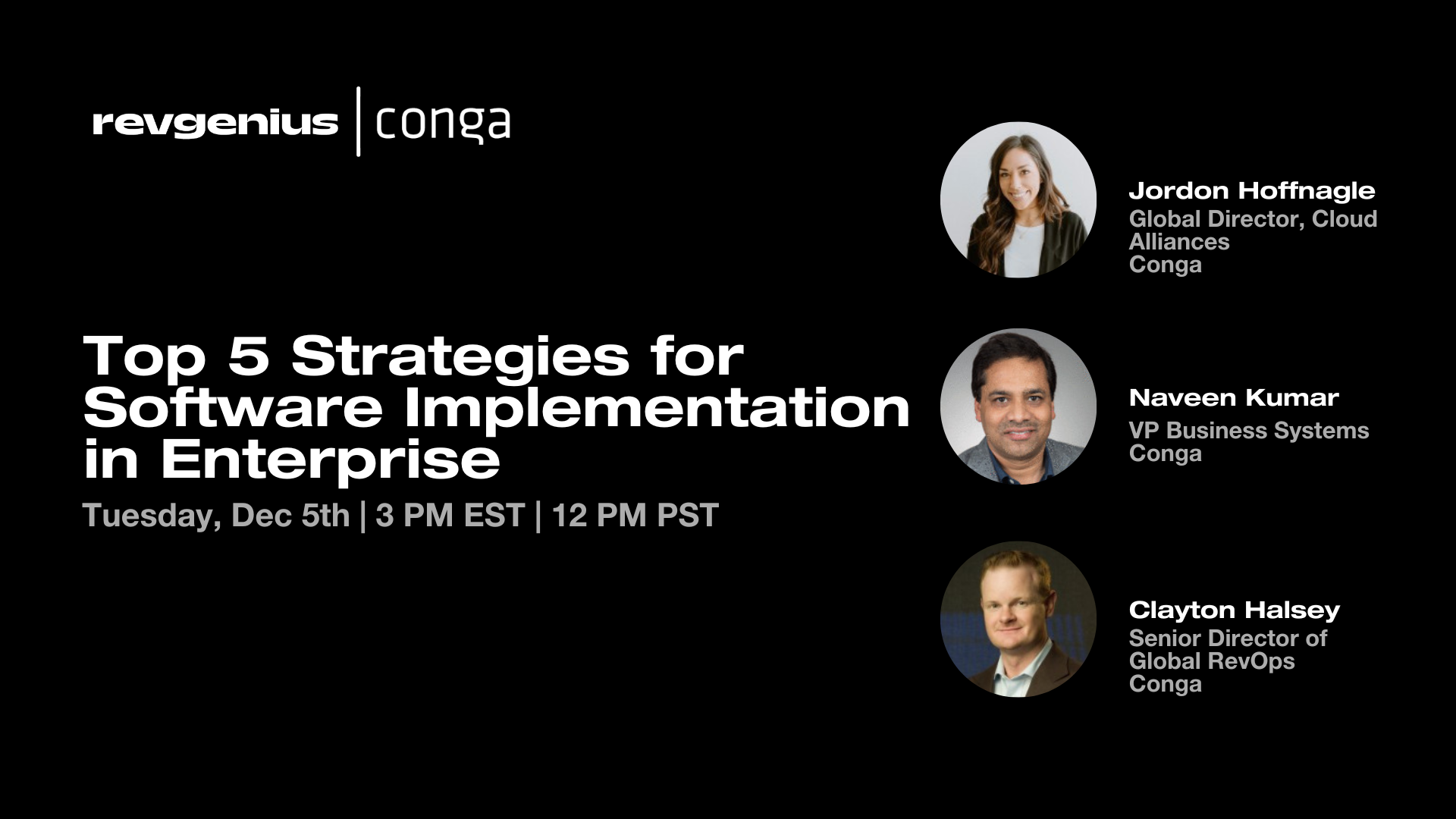 revgenius | conga

Top 5 Strategies for Software Implementation in Enterprise

Tuesday, Dec 5th | 3 PM EST | 12 PM PST

Jordon Hoffnagle
Global Director, Cloud Alliances
Conga

Naveen Kumar
VP Business Systems
Conga

Clayton Halsey
Senior Director of Global RevOps
Conga